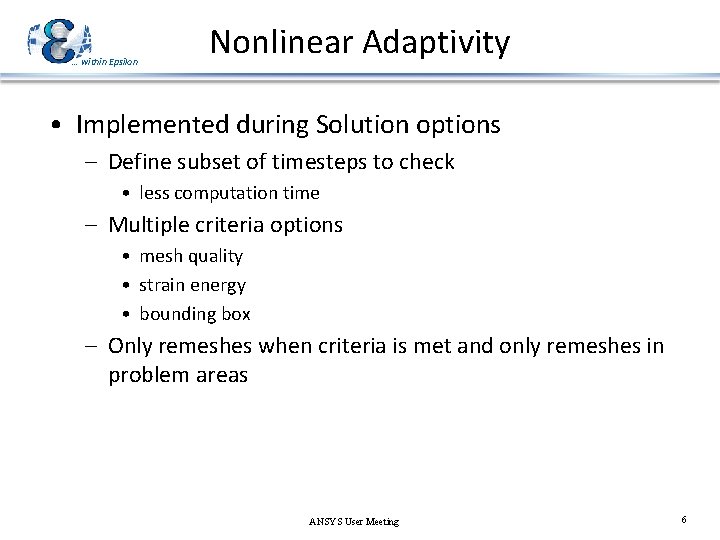 FEA ... within Epsilon

Nonlinear Adaptivity

• Implemented during Solution options
– Define subset of timesteps to check
• less computation time
– Multiple criteria options
• mesh quality
• strain energy
• bounding box
– Only remeshes when criteria is met and only remeshes in problem areas

ANSYS User Meeting

6